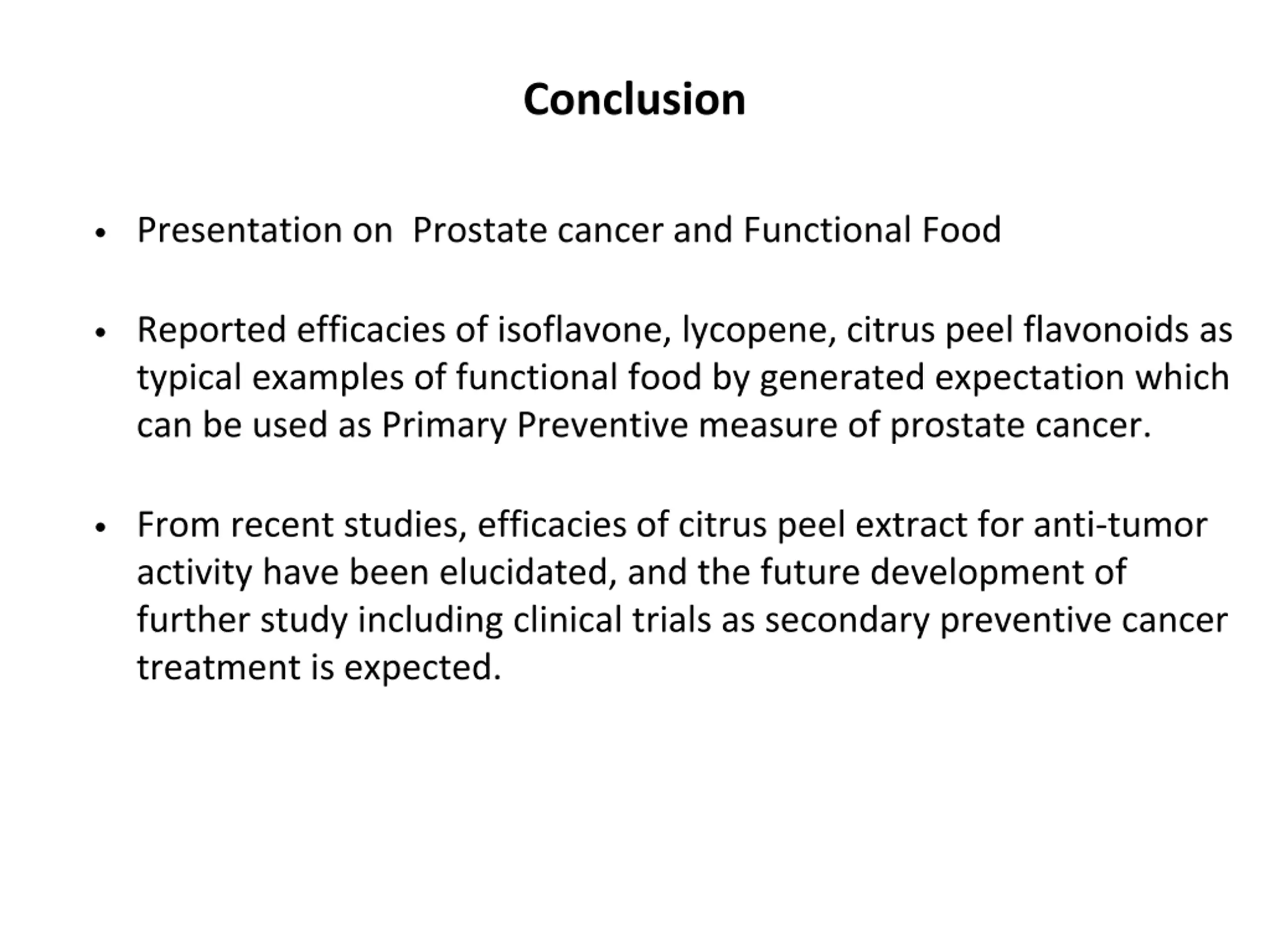 Conclusion

• Presentation on Prostate cancer and Functional Food

• Reported efficacies of isoflavone, lycopene, citrus peel flavonoids as typical examples of functional food by generated expectation which can be used as Primary Preventive measure of prostate cancer.

• From recent studies, efficacies of citrus peel extract for anti-tumor activity have been elucidated, and the future development of further study including clinical trials as secondary preventive cancer treatment is expected.